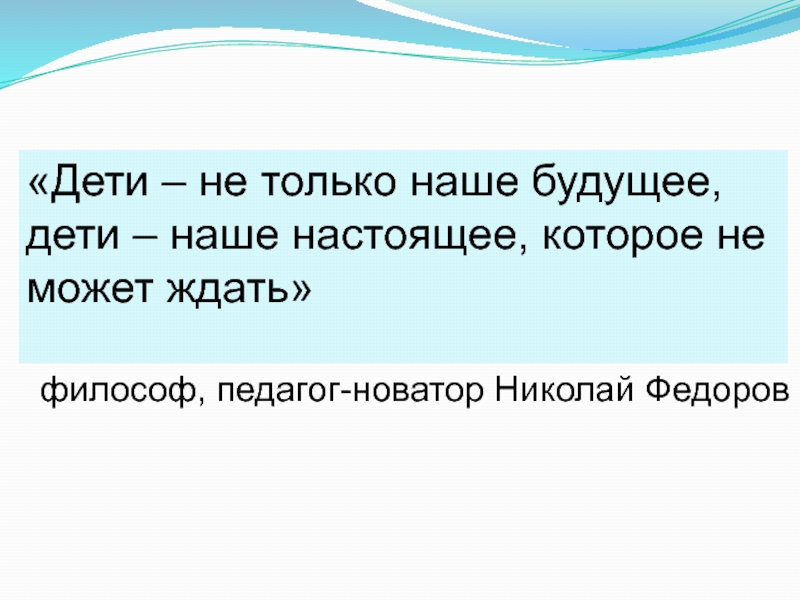 «Дети – не только наше будущее, дети – наше настоящее, которое не может ждать»

философ, педагог-новатор Николай Федоров